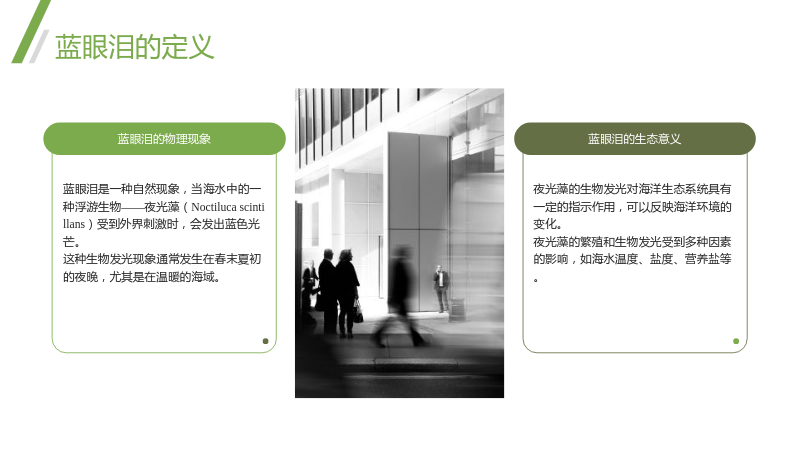 蓝眼泪的定义

蓝眼泪的物理现象

蓝眼泪是一种自然现象，当海水中的一种浮游生物——夜光藻（Noctiluca scintillans）受到外界刺激时，会发出蓝色光芒。

这种生物发光现象通常发生在春末夏初的夜晚，尤其是在温暖的海域。

蓝眼泪的生态意义

夜光藻的生物发光对海洋生态系统具有一定的指示作用，可以反映海洋环境的变化。

夜光藻的繁殖和生物发光受到多种因素的影响，如海水温度、盐度、营养盐等。